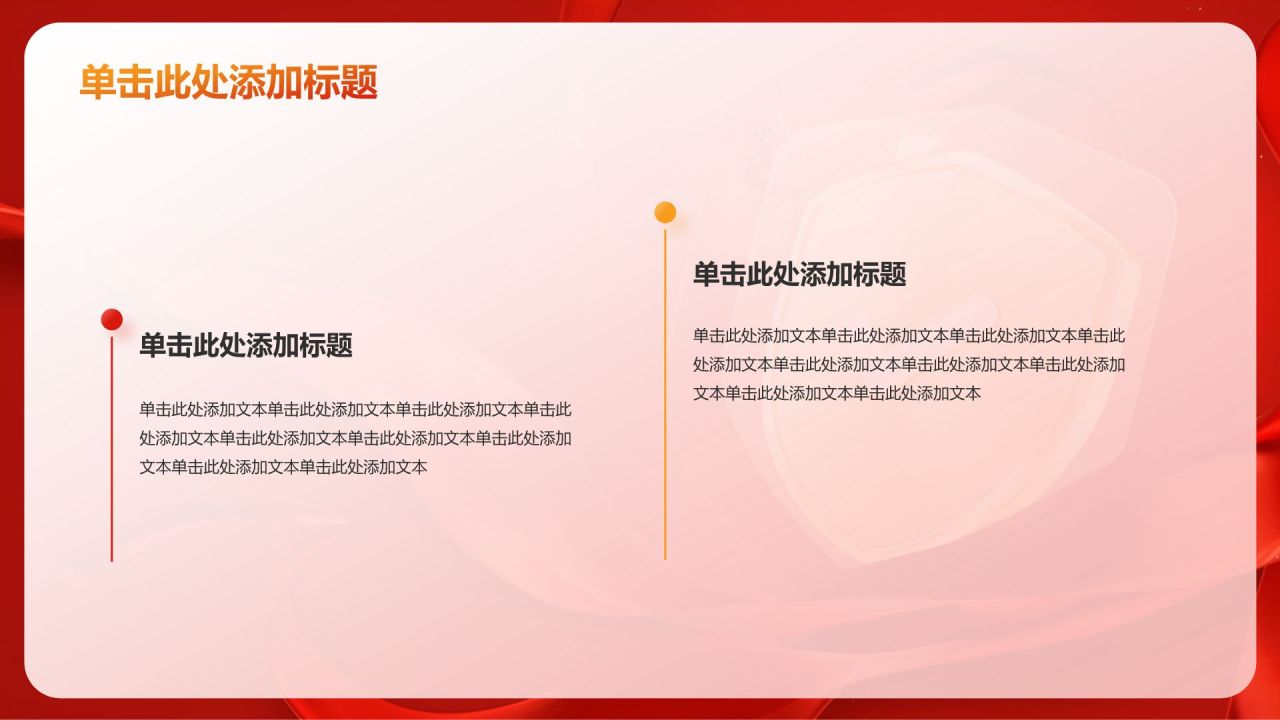 单击此处添加标题

单击此处添加标题

单击此处添加文本单击此处添加文本单击此处添加文本单击此处添加文本单击此处添加文本单击此处添加文本单击此处添加文本单击此处添加文本单击此处添加文本

单击此处添加标题

单击此处添加文本单击此处添加文本单击此处添加文本单击此处添加文本单击此处添加文本单击此处添加文本单击此处添加文本单击此处添加文本单击此处添加文本